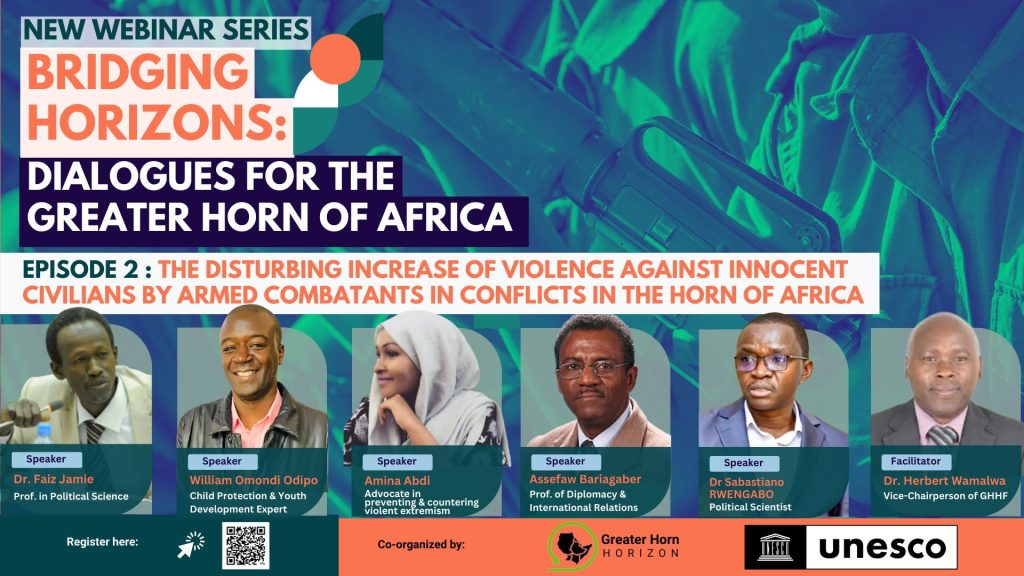 NEW WEBINAR SERIES

BRIDGING HORIZONS:

DIALOGUES FOR THE GREATER HORN OF AFRICA

EPISODE 2 : THE DISTURBING INCREASE OF VIOLENCE AGAINST INNOCENT CIVILIANS BY ARMED COMBATANTS IN CONFLICTS IN THE HORN OF AFRICA

Speaker
Dr. Faiz Jamie
Prof. in Political Science

Speaker
William Omondi Odipo
Child Protection & Youth Development Expert

Speaker
Amina Abdi
Advocate in preventing & countering violent extremism

Speaker
Assefaw Bariagaber
Prof. of Diplomacy & International Relations

Speaker
Dr Sabastiano RWENGABO
Political Scientist

Facilitator
Dr. Herbert Wamalwa
Vice-Chairperson of GHHF

Register here:

Co-organized by:

Greater Horn HORIZON

unesco